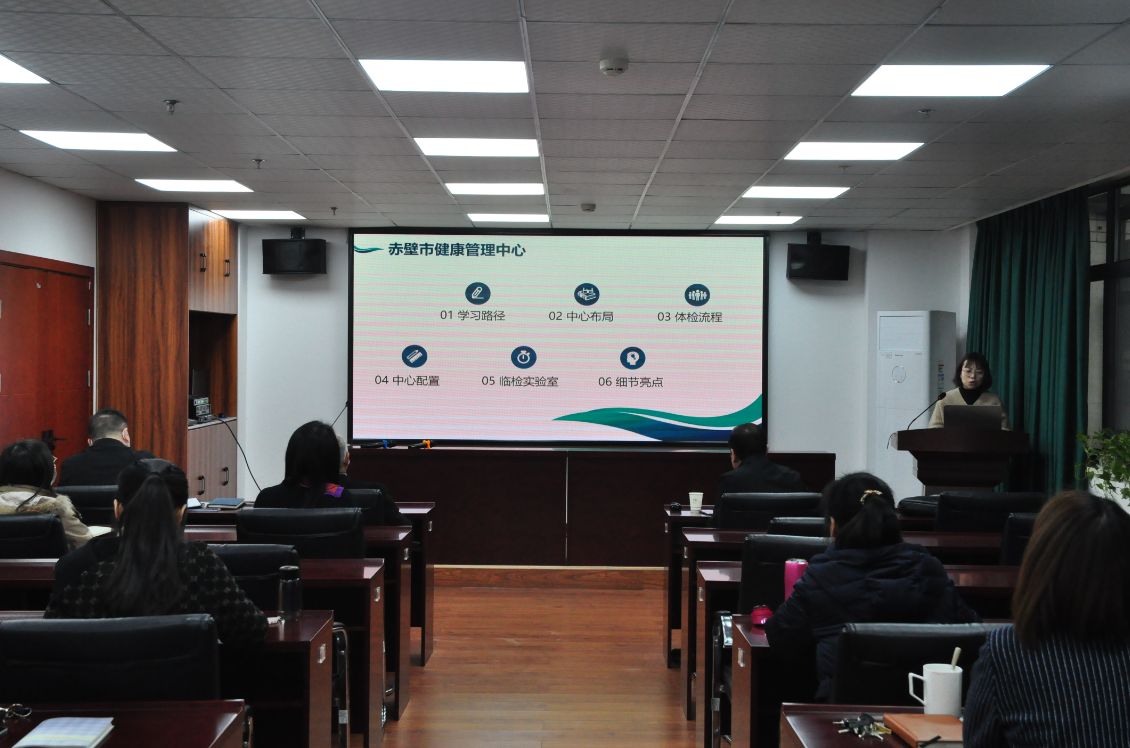 赤壁市健康管理中心

01 学习路径
02 中心布局
03 体检流程
04 中心配置
05 临检实验室
06 细节亮点